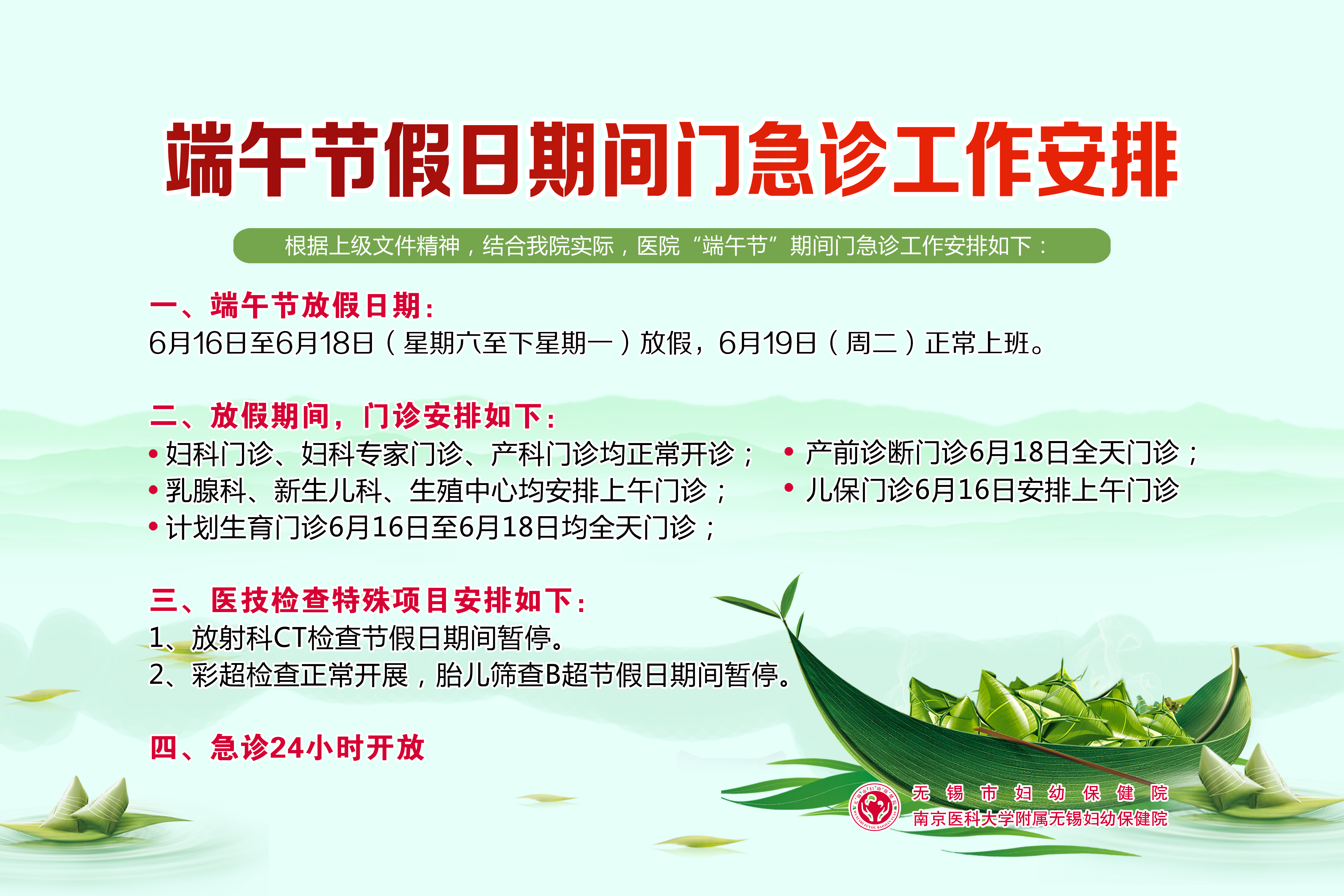 端午节假日期间门急诊工作安排

根据上级文件精神，结合我院实际，医院“端午节”期间门急诊工作安排如下：

一、端午节放假日期：
6月16日至6月18日（星期六至下星期一）放假，6月19日（周二）正常上班。

二、放假期间，门诊安排如下：
• 妇科门诊、妇科专家门诊、产科门诊均正常开诊；
• 乳腺科、新生儿科、生殖中心均安排上午门诊；
• 计划生育门诊6月16日至6月18日均全天门诊；
• 产前诊断门诊6月18日全天门诊；
• 儿保门诊6月16日安排上午门诊

三、医技检查特殊项目安排如下：
1、放射科CT检查节假日期间暂停。
2、彩超检查正常开展，胎儿筛查B超节假日期间暂停。

四、急诊24小时开放

无锡市妇幼保健院
南京医科大学附属无锡妇幼保健院